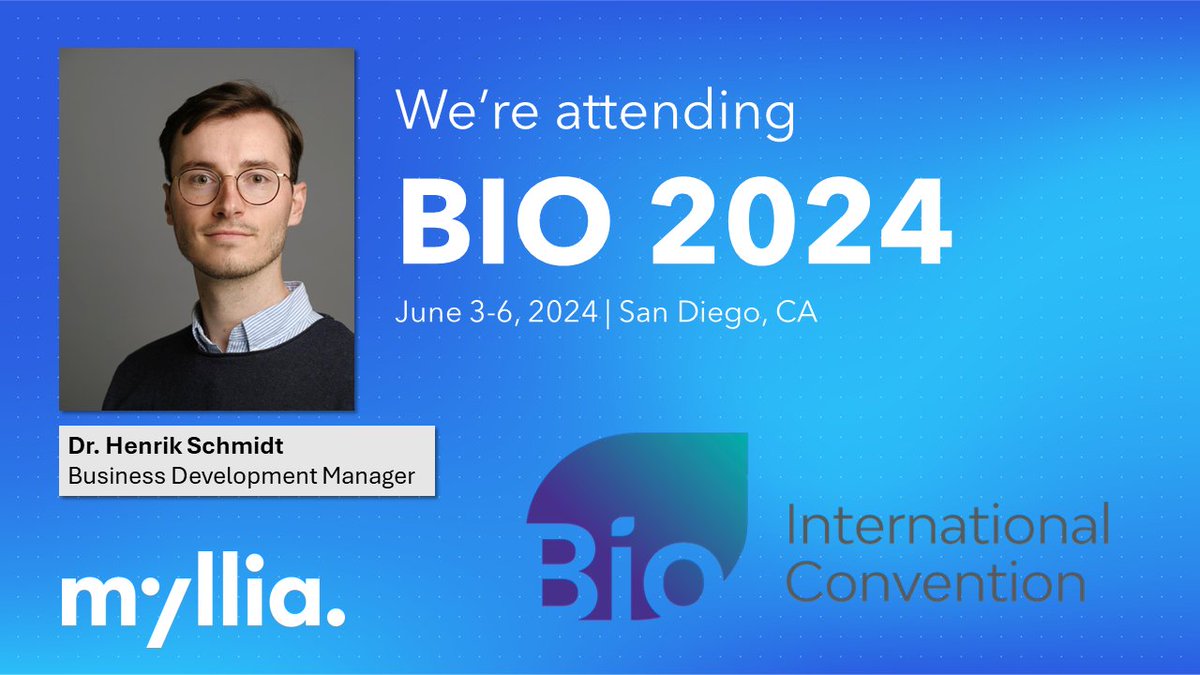 We're attending
BIO 2024
June 3-6, 2024 | San Diego, CA

Dr. Henrik Schmidt
Business Development Manager

myllia.

Bio
International Convention